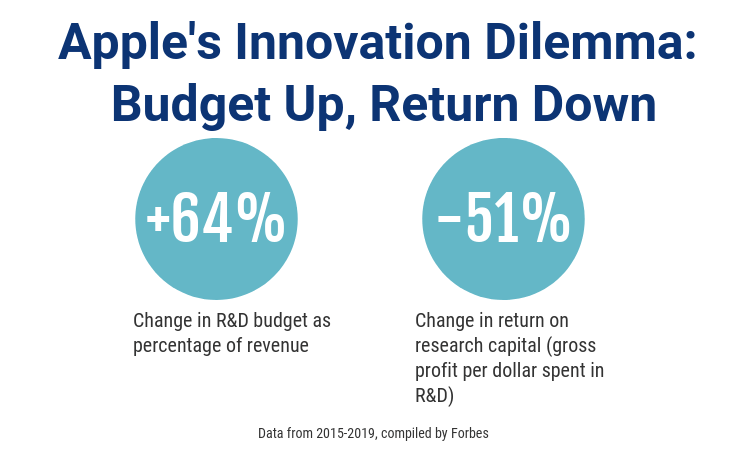 Apple's Innovation Dilemma: Budget Up, Return Down

+64%

Change in R&D budget as percentage of revenue

−51%

Change in return on research capital (gross profit per dollar spent in R&D)

Data from 2015-2019, compiled by Forbes